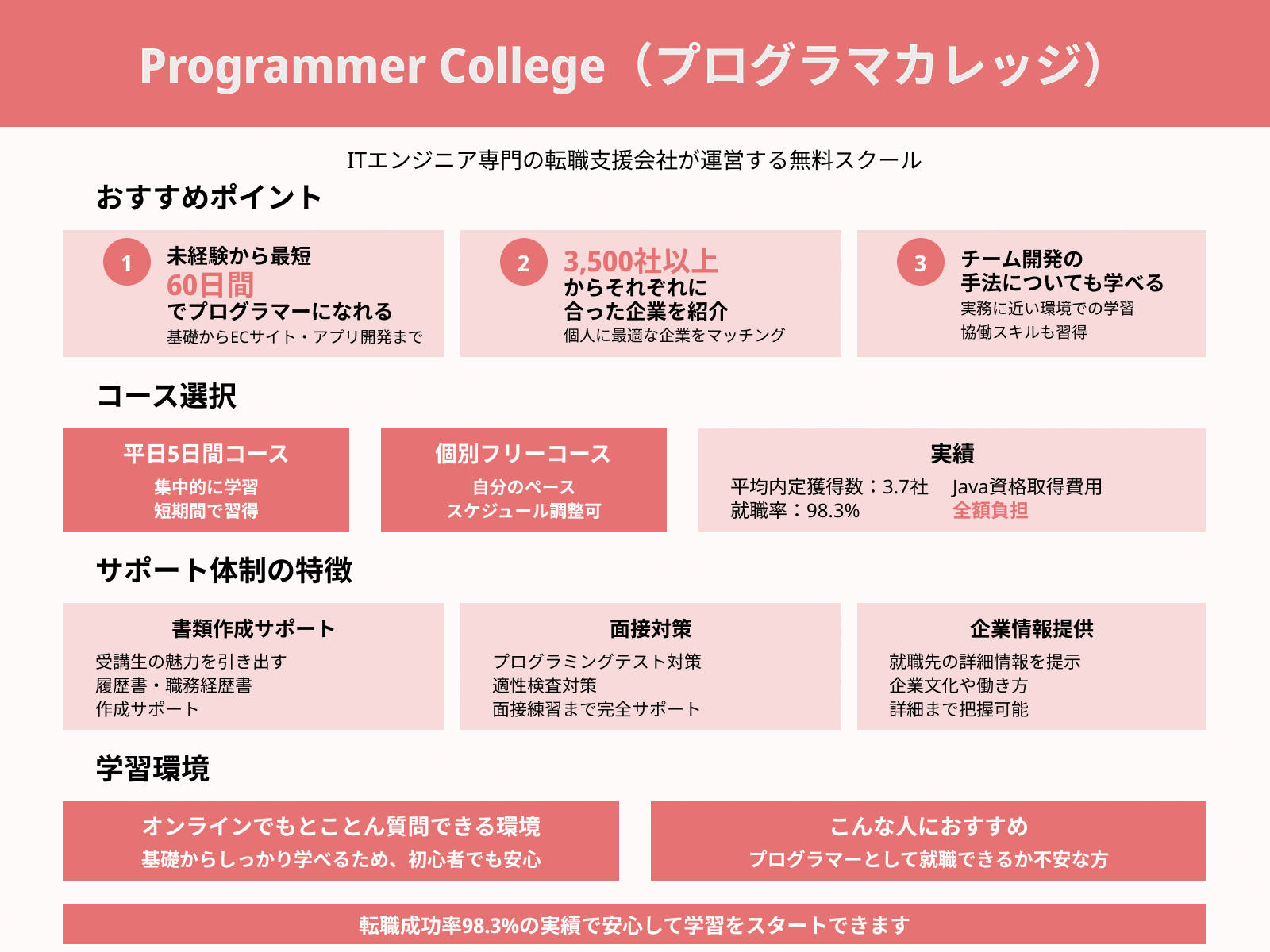 Programmer College（プログラマカレッジ）

ITエンジニア専門の転職支援会社が運営する無料スクール

おすすめポイント

1
未経験から最短
60日間
でプログラマーになれる
基礎からECサイト・アプリ開発まで

2
3,500社以上
からそれぞれに
合った企業を紹介
個人に最適な企業をマッチング

3
チーム開発の
手法についても学べる
実務に近い環境での学習
協働スキルも習得

コース選択

平日5日間コース
集中的に学習
短期間で習得

個別フリーコース
自分のペース
スケジュール調整可

実績
平均内定獲得数：3.7社
就職率：98.3%
Java資格取得費用
全額負担

サポート体制の特徴

書類作成サポート
受講生の魅力を引き出す
履歴書・職務経歴書
作成サポート

面接対策
プログラミングテスト対策
適性検査対策
面接練習まで完全サポート

企業情報提供
就職先の詳細情報を提示
企業文化や働き方
詳細まで把握可能

学習環境

オンラインでもとことん質問できる環境
基礎からしっかり学べるため、初心者でも安心

こんな人におすすめ
プログラマーとして就職できるか不安な方

転職成功率98.3%の実績で安心して学習をスタートできます